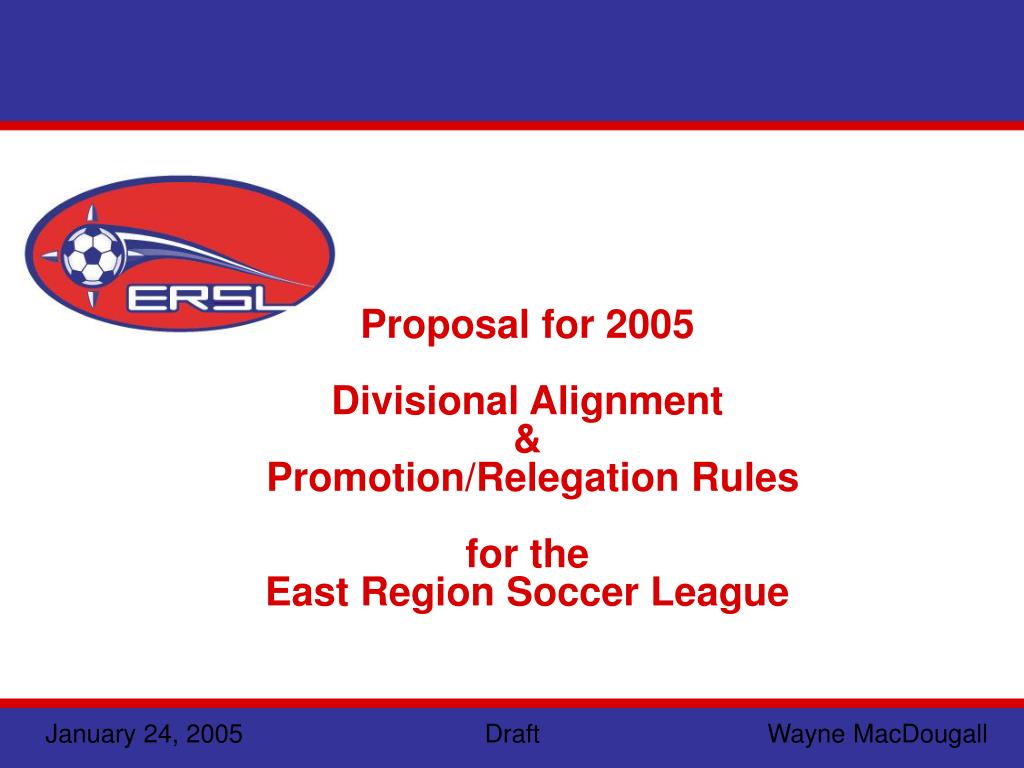 ERSL

Proposal for 2005

Divisional Alignment
&
Promotion/Relegation Rules

for the
East Region Soccer League

January 24, 2005 Draft Wayne MacDougall